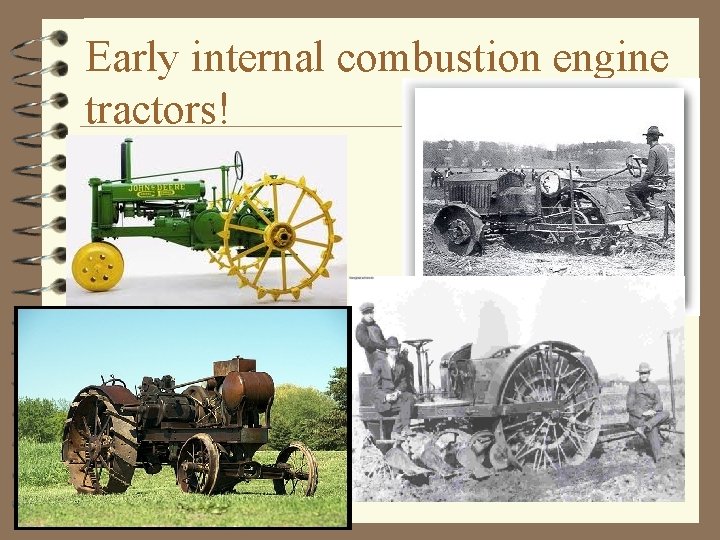 Early internal combustion engine tractors!

JOHN DEERE